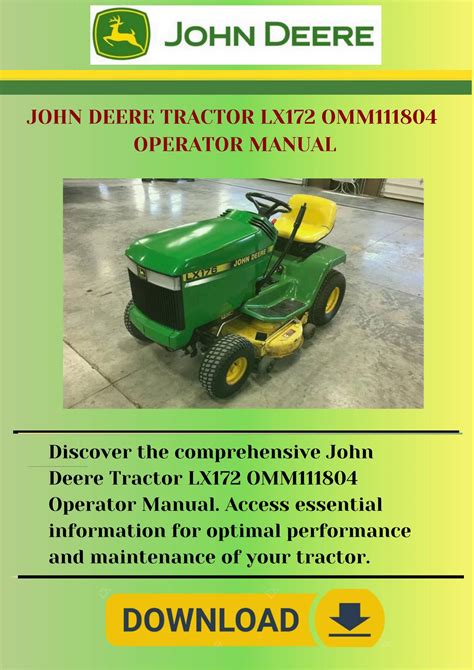 JOHN DEERE

JOHN DEERE TRACTOR LX172 OMM111804 OPERATOR MANUAL

LX176 JOHN DEERE

Discover the comprehensive John Deere Tractor LX172 OMM111804 Operator Manual. Access essential information for optimal performance and maintenance of your tractor.

DOWNLOAD